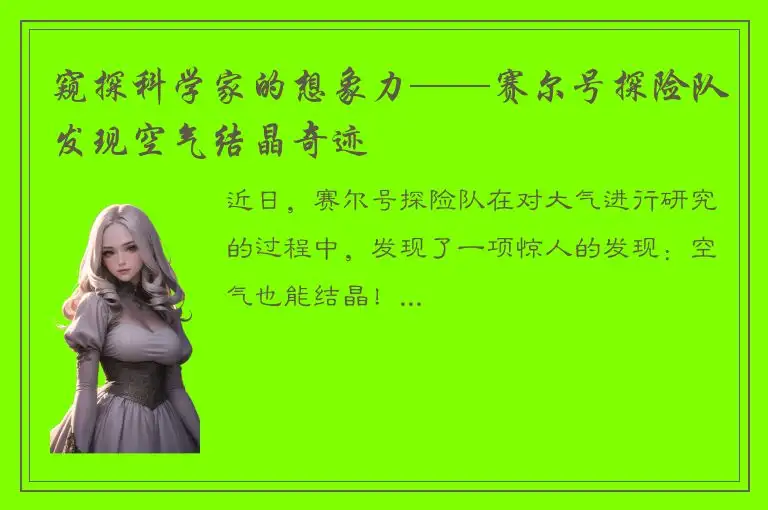 窥探科学家的想象力——赛尔号探险队发现空气结晶奇迹

近日，赛尔号探险队在对大气进行研究的过程中，发现了一项惊人的发现：空气也能结晶！...